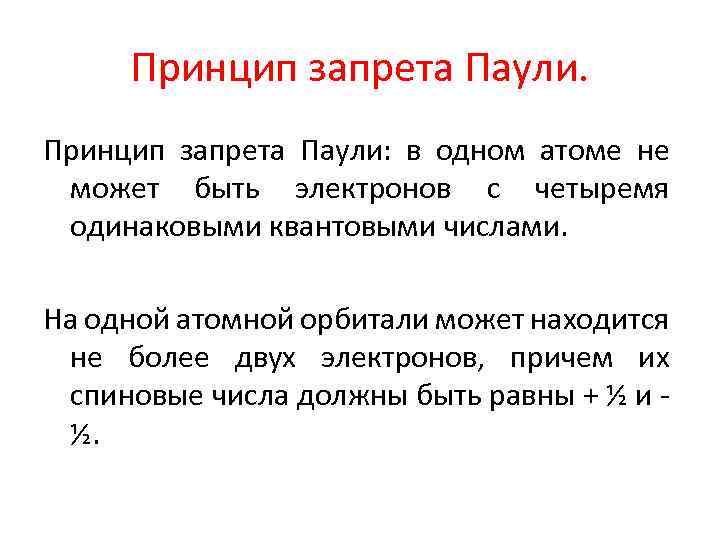 Принцип запрета Паули.

Принцип запрета Паули: в одном атоме не может быть электронов с четыремя одинаковыми квантовыми числами.

На одной атомной орбитали может находится не более двух электронов, причем их спиновые числа должны быть равны + ½ и - ½.